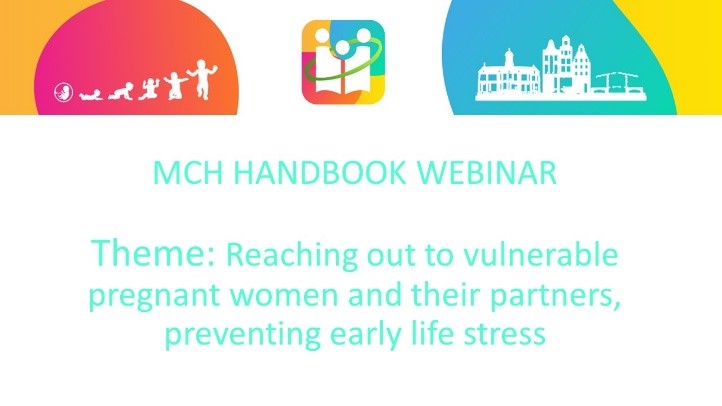 MCH HANDBOOK WEBINAR

Theme: Reaching out to vulnerable pregnant women and their partners, preventing early life stress